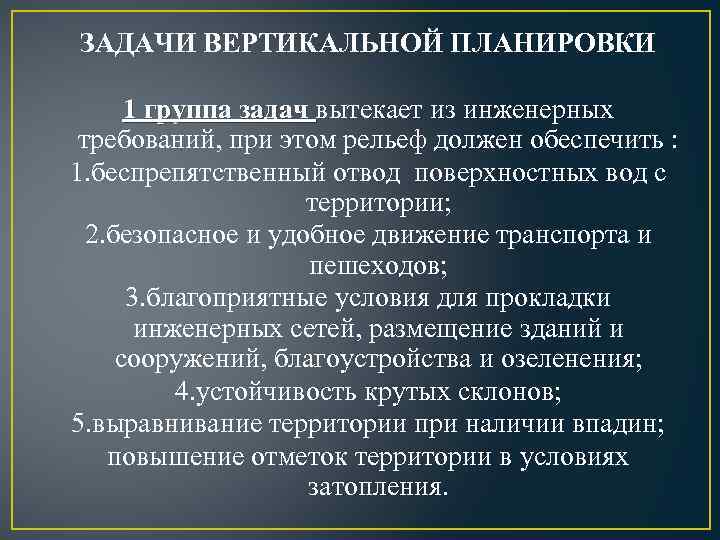 ЗАДАЧИ ВЕРТИКАЛЬНОЙ ПЛАНИРОВКИ

1 группа задач вытекает из инженерных требований, при этом рельеф должен обеспечить :
1.беспрепятственный отвод поверхностных вод с территории;
2.безопасное и удобное движение транспорта и пешеходов;
3.благоприятные условия для прокладки инженерных сетей, размещение зданий и сооружений, благоустройства и озеленения;
4.устойчивость крутых склонов;
5.выравнивание территории при наличии впадин; повышение отметок территории в условиях затопления.